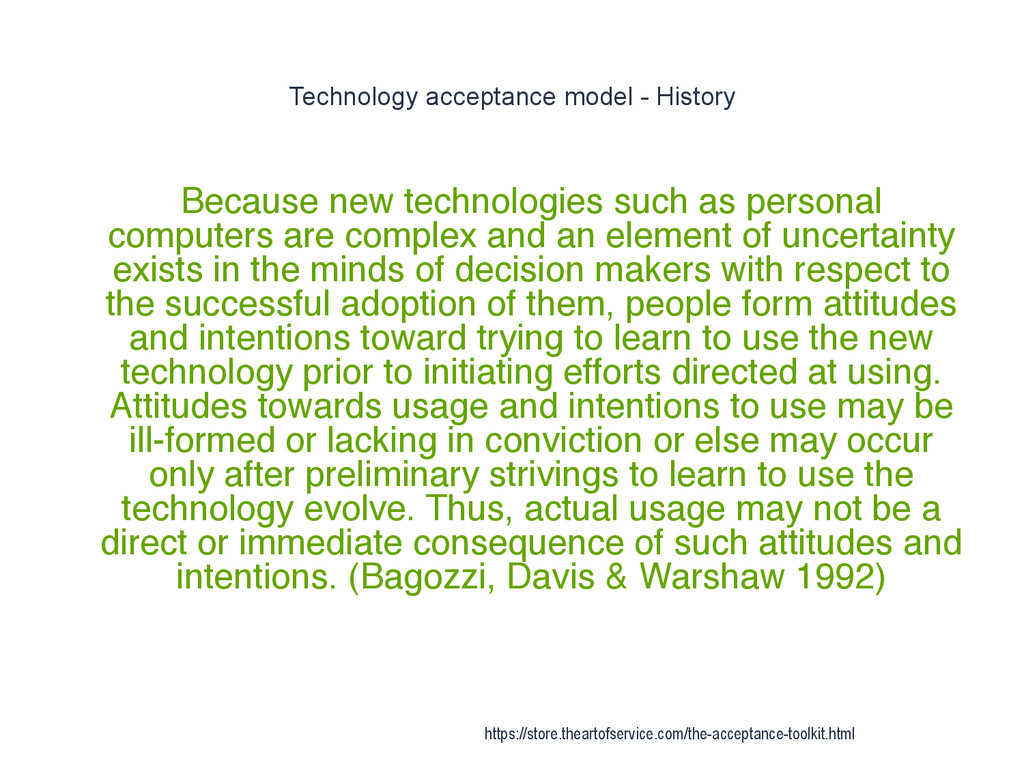 Technology acceptance model - History

Because new technologies such as personal computers are complex and an element of uncertainty exists in the minds of decision makers with respect to the successful adoption of them, people form attitudes and intentions toward trying to learn to use the new technology prior to initiating efforts directed at using. Attitudes towards usage and intentions to use may be ill-formed or lacking in conviction or else may occur only after preliminary strivings to learn to use the technology evolve. Thus, actual usage may not be a direct or immediate consequence of such attitudes and intentions. (Bagozzi, Davis & Warshaw 1992)

https://store.theartofservice.com/the-acceptance-toolkit.html